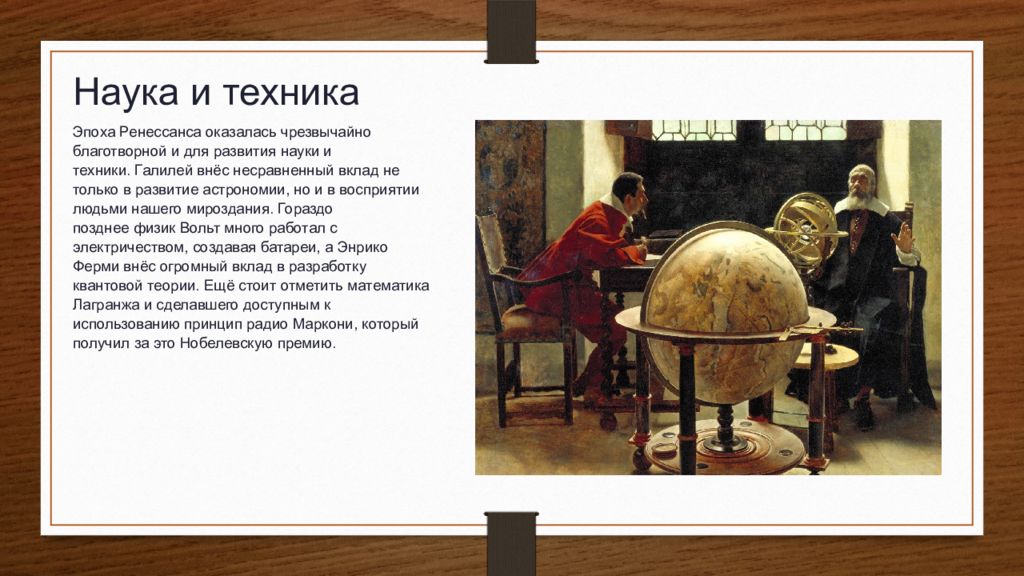 Наука и техника

Эпоха Ренессанса оказалась чрезвычайно благотворной и для развития науки и техники. Галилей внёс несравненный вклад не только в развитие астрономии, но и в восприятии людьми нашего мироздания. Гораздо позднее физик Вольт много работал с электричеством, создавая батареи, а Энрико Ферми внёс огромный вклад в разработку квантовой теории. Ещё стоит отметить математика Лагранжа и сделавшего доступным к использованию принцип радио Маркони, который получил за это Нобелевскую премию.